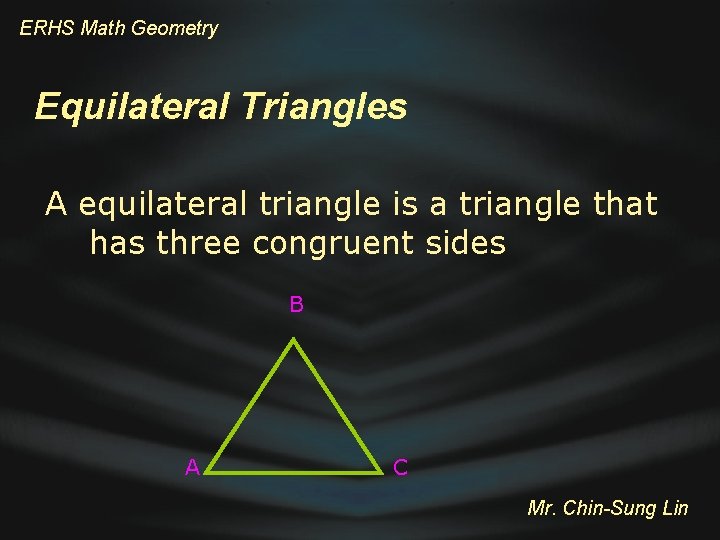 ERHS Math Geometry

Equilateral Triangles

A equilateral triangle is a triangle that has three congruent sides

B

A

C

Mr. Chin-Sung Lin